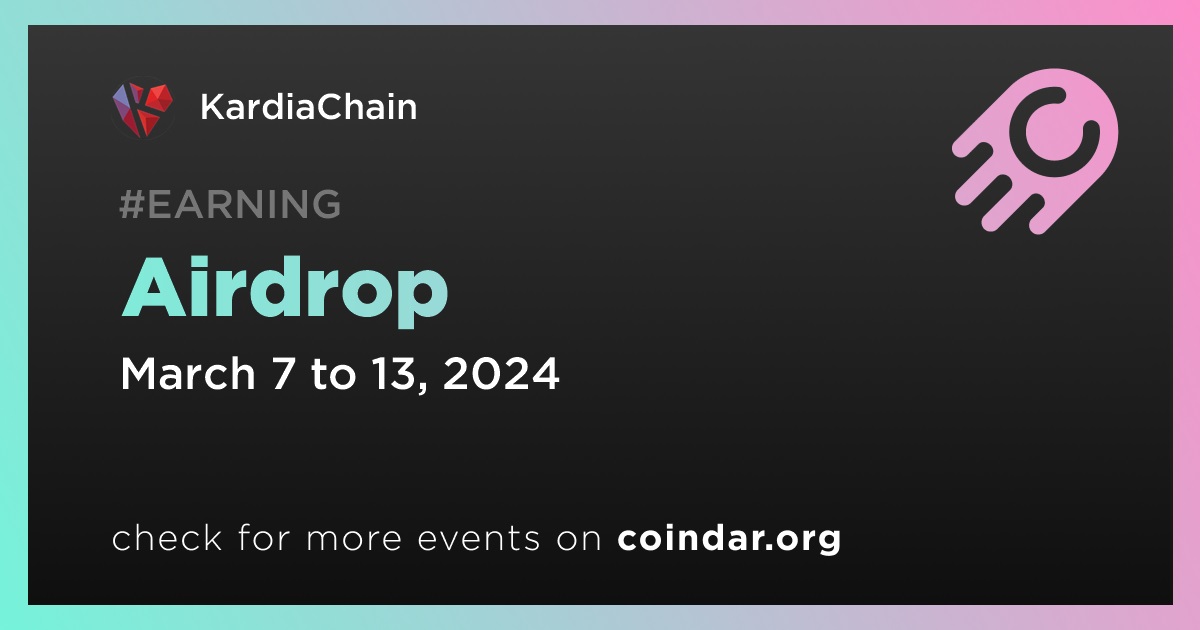 KardiaChain

#EARNING

Airdrop

March 7 to 13, 2024

check for more events on coindar.org